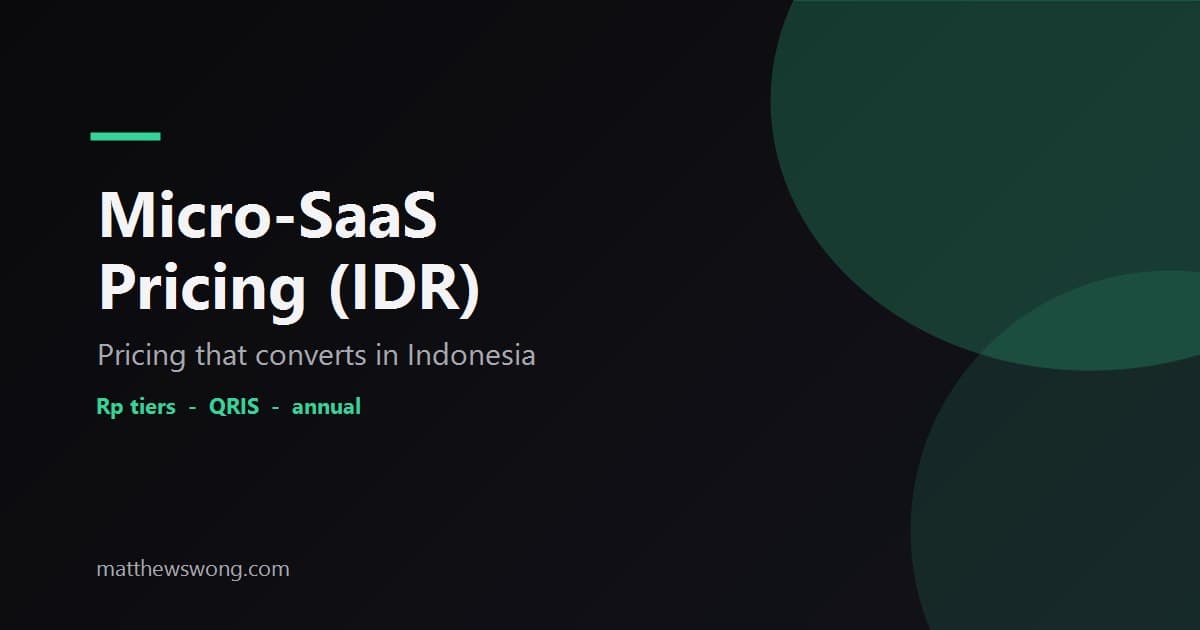 Micro-SaaS Pricing (IDR)

Pricing that converts in Indonesia

Rp tiers - QRIS - annual

matthewswong.com